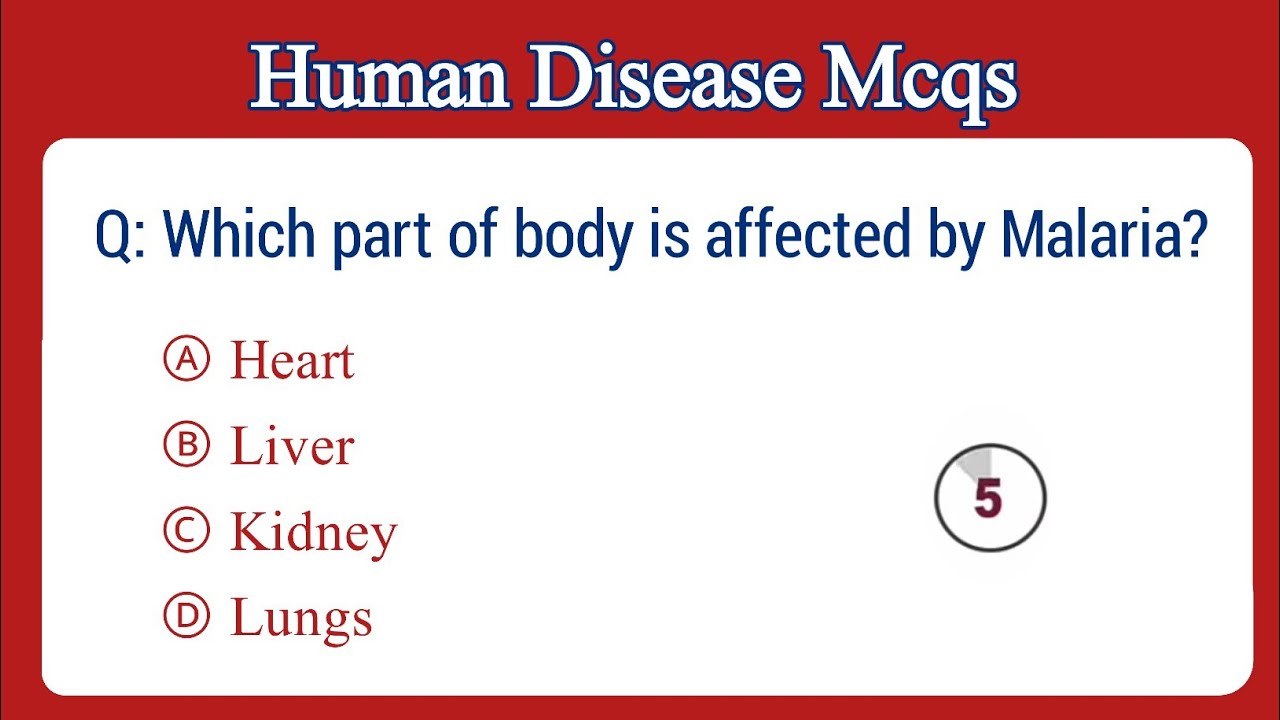 Human Disease Mcqs

Q: Which part of body is affected by Malaria?

Ⓐ Heart

Ⓑ Liver

Ⓒ Kidney

Ⓓ Lungs

5